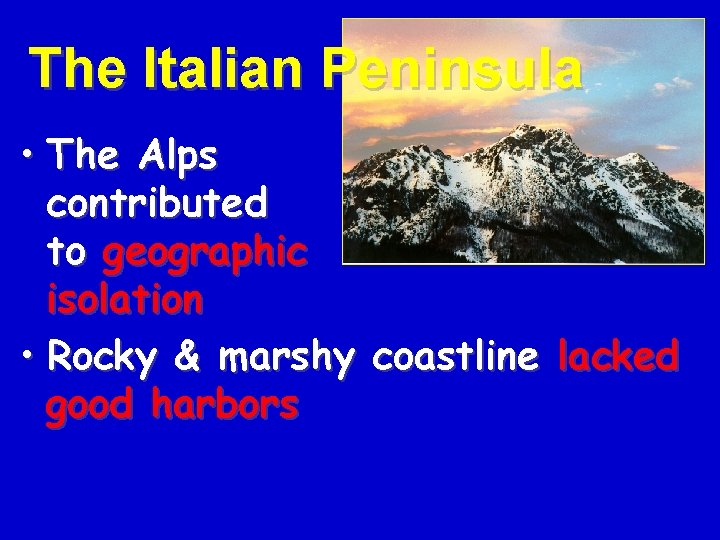 The Italian Peninsula

• The Alps contributed to geographic isolation

• Rocky & marshy coastline lacked good harbors